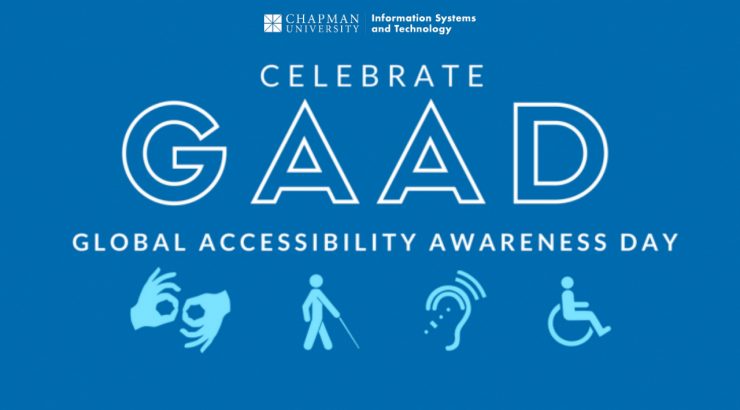 CHAPMAN UNIVERSITY Information Systems and Technology

CELEBRATE

GAAD

GLOBAL ACCESSIBILITY AWARENESS DAY